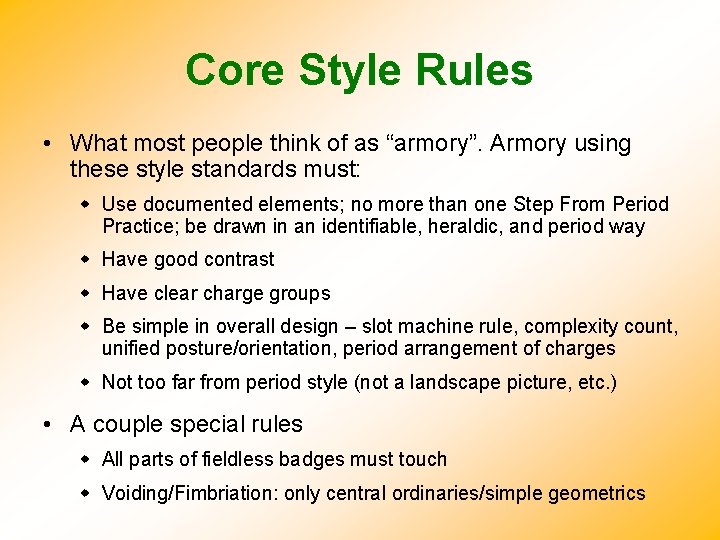 Core Style Rules

• What most people think of as “armory”. Armory using these style standards must:

◆ Use documented elements; no more than one Step From Period Practice; be drawn in an identifiable, heraldic, and period way

◆ Have good contrast

◆ Have clear charge groups

◆ Be simple in overall design – slot machine rule, complexity count, unified posture/orientation, period arrangement of charges

◆ Not too far from period style (not a landscape picture, etc.)

• A couple special rules

◆ All parts of fieldless badges must touch

◆ Voiding/Fimbriation: only central ordinaries/simple geometrics